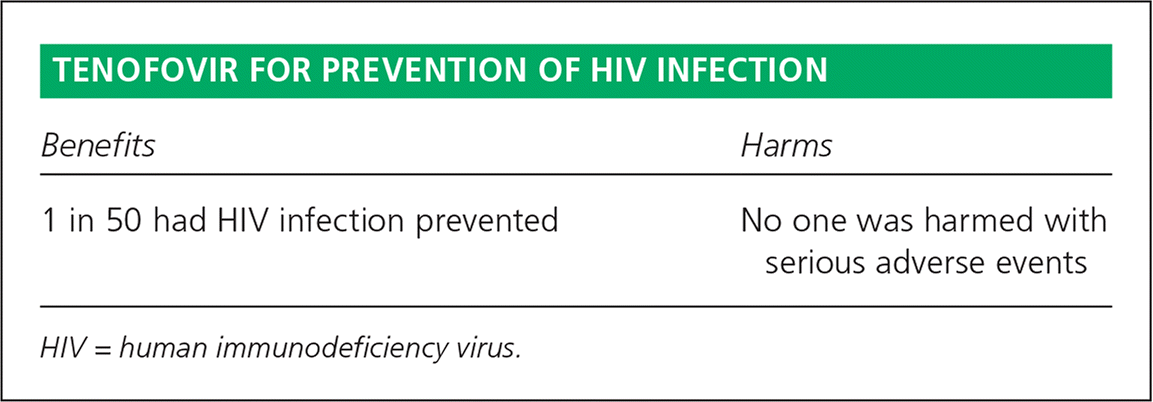 TENOFOVIR FOR PREVENTION OF HIV INFECTION

| Benefits | Harms |
|---|---|
| 1 in 50 had HIV infection prevented | No one was harmed with serious adverse events |

HIV = human immunodeficiency virus.